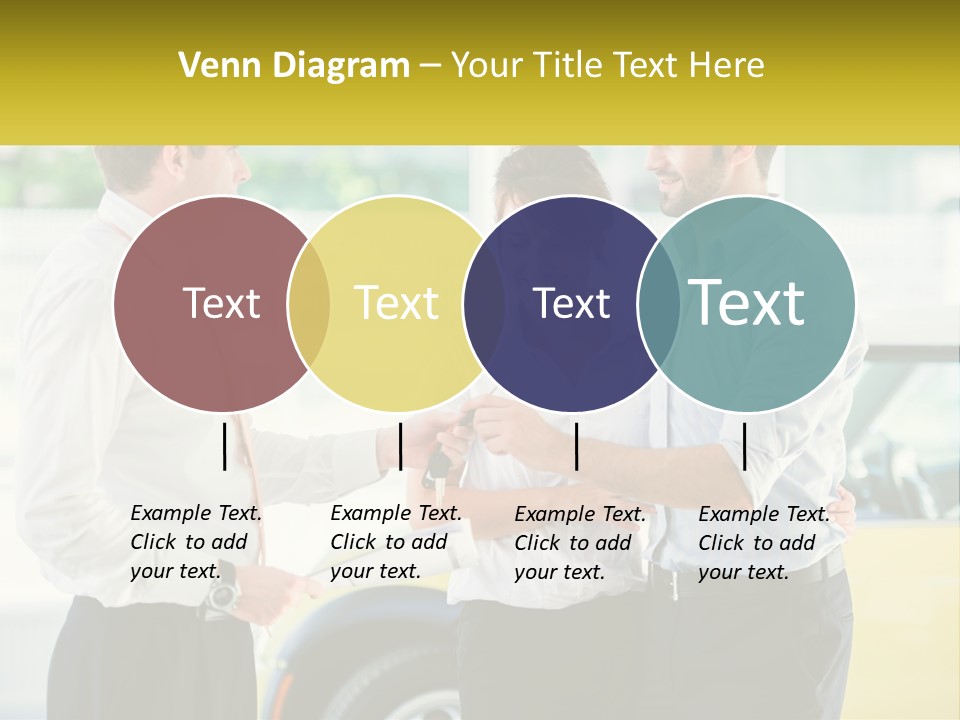 Venn Diagram – Your Title Text Here

Text

Text

Text

Text

Example Text. Click to add your text.

Example Text. Click to add your text.

Example Text. Click to add your text.

Example Text. Click to add your text.